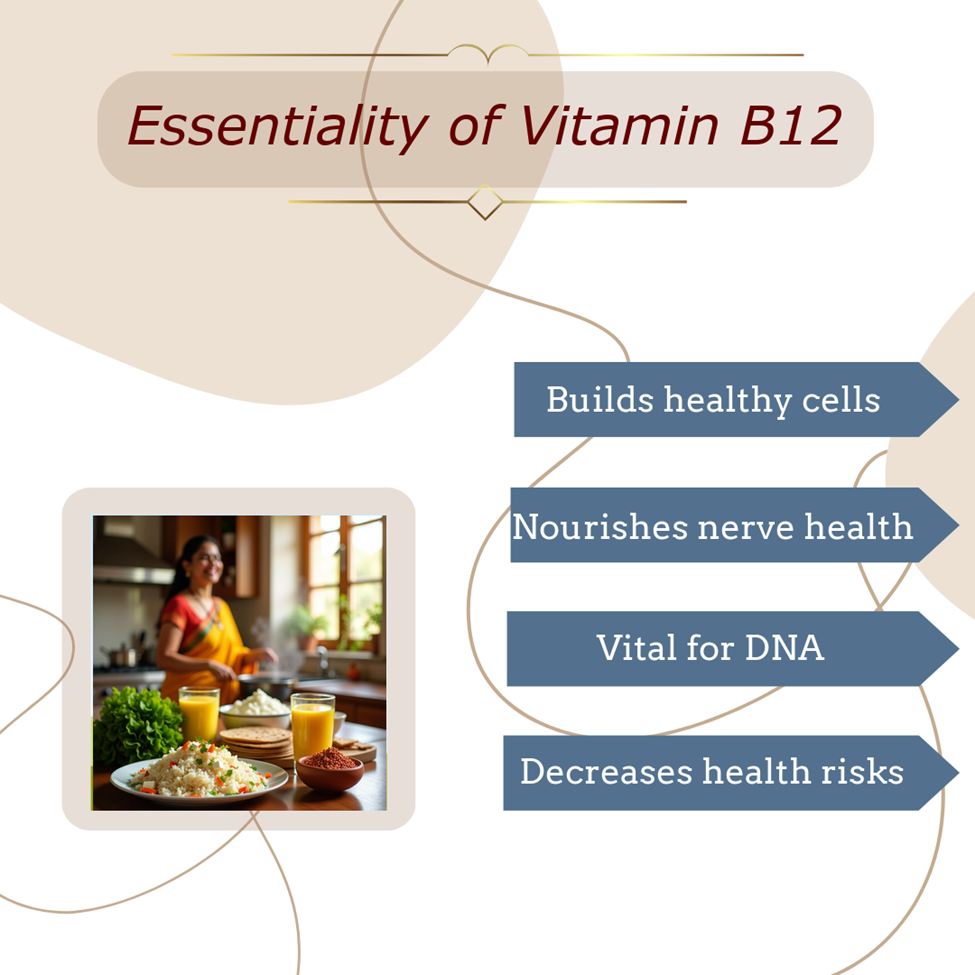 Essentiality of Vitamin B12

Builds healthy cells

Nourishes nerve health

Vital for DNA

Decreases health risks